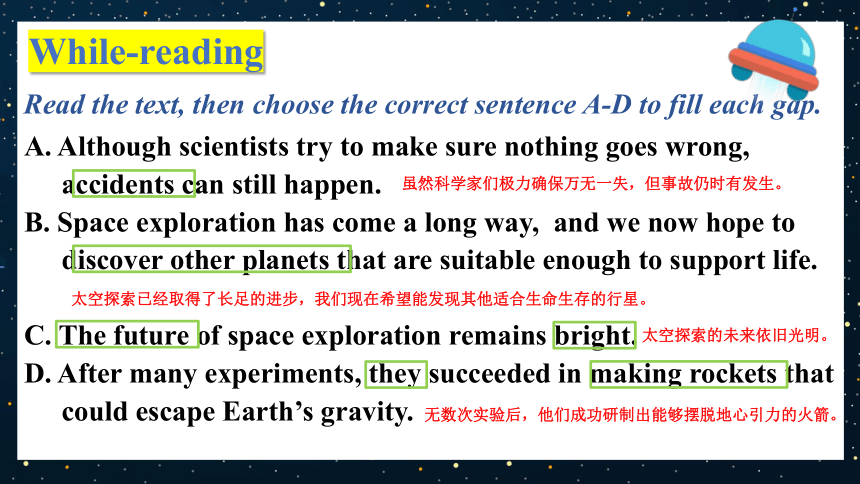 While-reading

Read the text, then choose the correct sentence A-D to fill each gap.

A. Although scientists try to make sure nothing goes wrong, accidents can still happen. 虽然科学家们极力确保万无一失，但事故仍时有发生。

B. Space exploration has come a long way, and we now hope to discover other planets that are suitable enough to support life.

太空探索已经取得了长足的进步，我们现在希望能发现其他适合生命生存的行星。

C. The future of space exploration remains bright. 太空探索的未来依旧光明。

D. After many experiments, they succeeded in making rockets that could escape Earth's gravity. 无数次实验后，他们成功研制出能够摆脱地心引力的火箭。